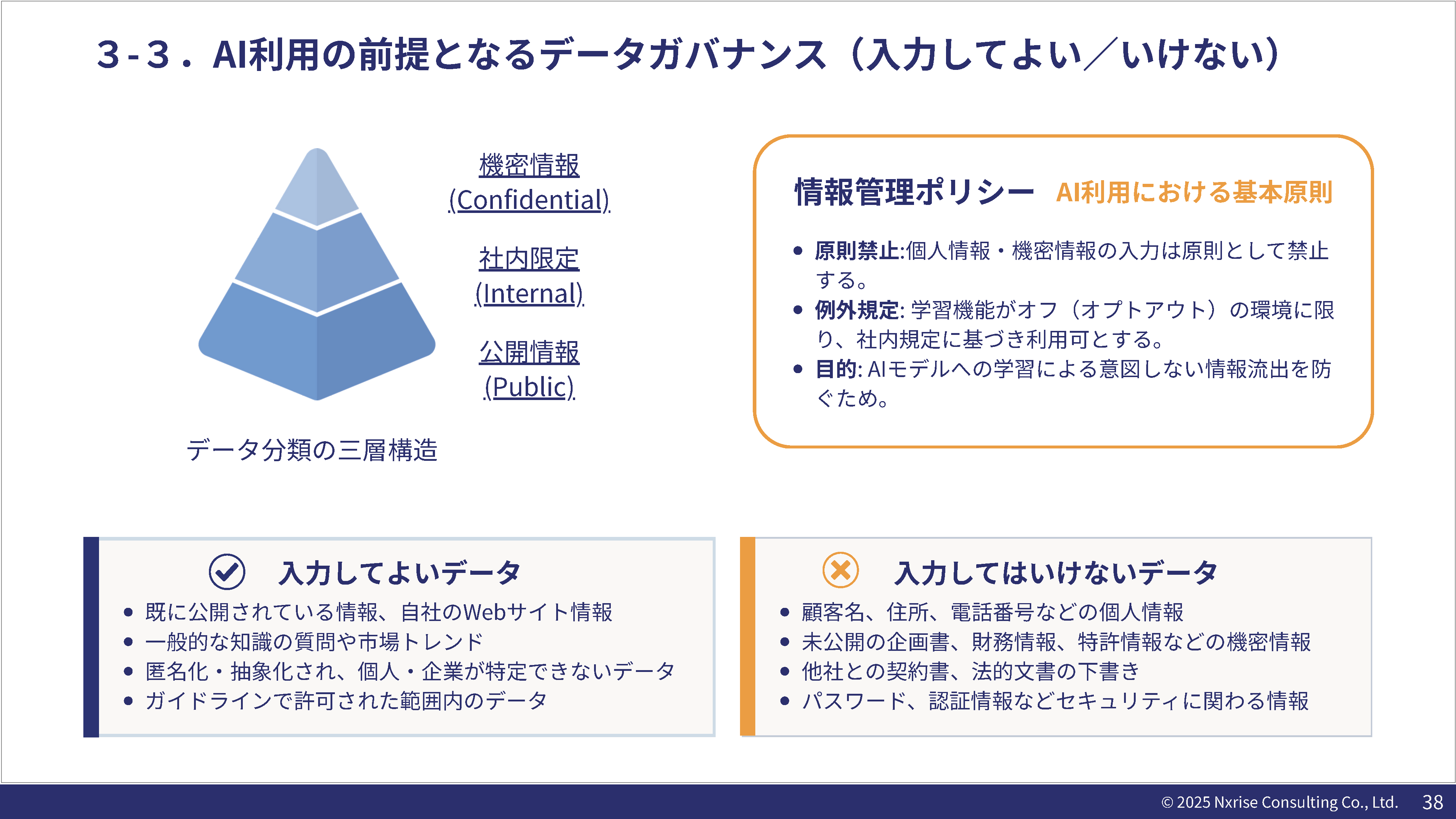 3-3．AI利用の前提となるデータガバナンス（入力してよい／いけない）

機密情報
(Confidential)

社内限定
(Internal)

公開情報
(Public)

データ分類の三層構造

情報管理ポリシー AI利用における基本原則

- 原則禁止:個人情報・機密情報の入力は原則として禁止する。
- 例外規定: 学習機能がオフ（オプトアウト）の環境に限り、社内規定に基づき利用可とする。
- 目的: AIモデルへの学習による意図しない情報流出を防ぐため。

入力してよいデータ
- 既に公開されている情報、自社のWebサイト情報
- 一般的な知識の質問や市場トレンド
- 匿名化・抽象化され、個人・企業が特定できないデータ
- ガイドラインで許可された範囲内のデータ

入力してはいけないデータ
- 顧客名、住所、電話番号などの個人情報
- 未公開の企画書、財務情報、特許情報などの機密情報
- 他社との契約書、法的文書の下書き
- パスワード、認証情報などセキュリティに関わる情報

© 2025 Nxrise Consulting Co., Ltd. 38